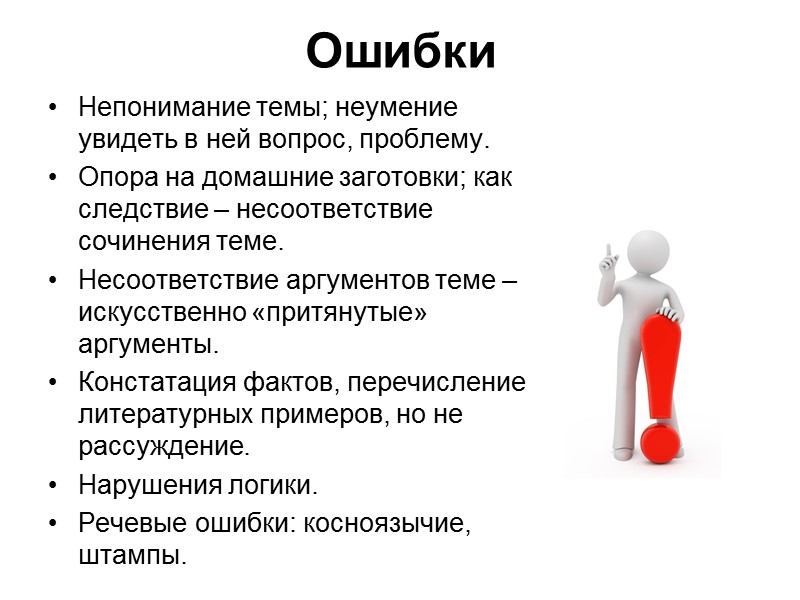 Ошибки

• Непонимание темы; неумение увидеть в ней вопрос, проблему.
• Опора на домашние заготовки; как следствие – несоответствие сочинения теме.
• Несоответствие аргументов теме – искусственно «притянутые» аргументы.
• Констатация фактов, перечисление литературных примеров, но не рассуждение.
• Нарушения логики.
• Речевые ошибки: косноязычие, штампы.